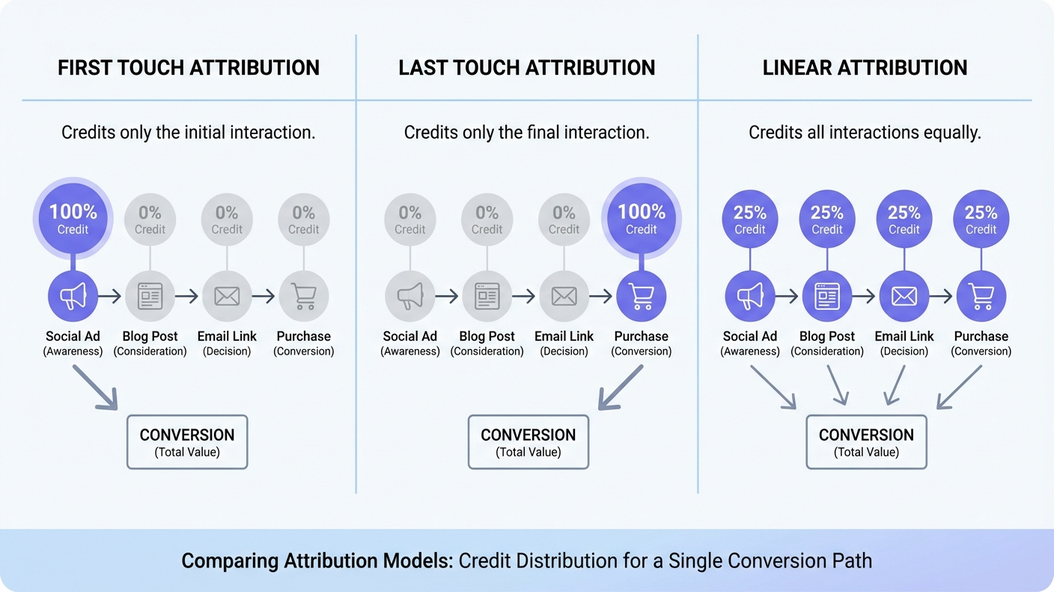 FIRST TOUCH ATTRIBUTION

Credits only the initial interaction.

100% Credit
0% Credit
0% Credit
0% Credit

Social Ad (Awareness)
Blog Post (Consideration)
Email Link (Decision)
Purchase (Conversion)

CONVERSION (Total Value)

LAST TOUCH ATTRIBUTION

Credits only the final interaction.

0% Credit
0% Credit
0% Credit
100% Credit

Social Ad (Awareness)
Blog Post (Consideration)
Email Link (Decision)
Purchase (Conversion)

CONVERSION (Total Value)

LINEAR ATTRIBUTION

Credits all interactions equally.

25% Credit
25% Credit
25% Credit
25% Credit

Social Ad (Awareness)
Blog Post (Consideration)
Email Link (Decision)
Purchase (Conversion)

CONVERSION (Total Value)

Comparing Attribution Models: Credit Distribution for a Single Conversion Path